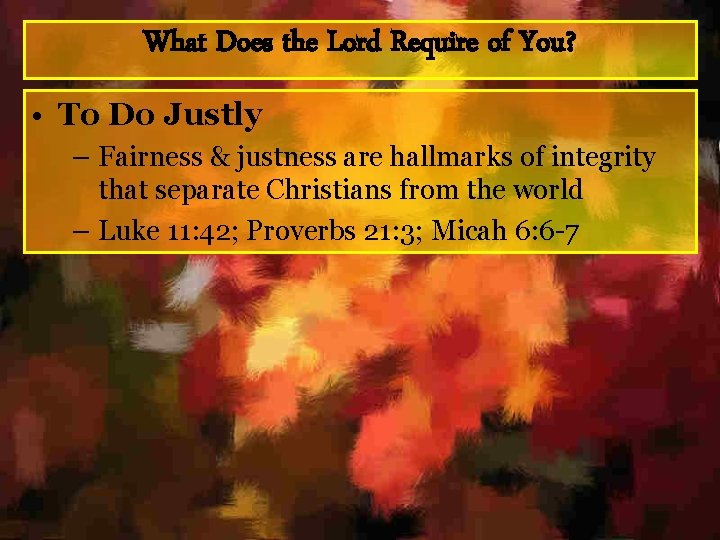 What Does the Lord Require of You?

• To Do Justly
– Fairness & justness are hallmarks of integrity that separate Christians from the world
– Luke 11:42; Proverbs 21:3; Micah 6:6-7